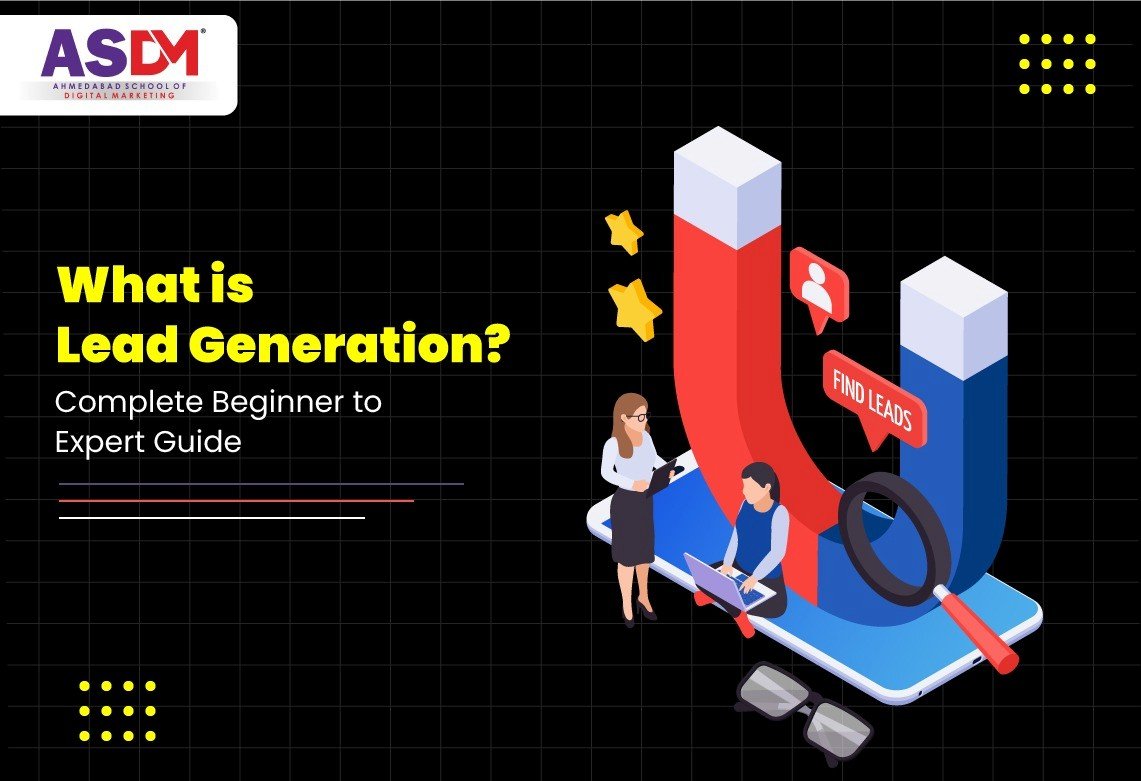 ASDM®
AHMEDABAD SCHOOL OF DIGITAL MARKETING

What is Lead Generation?

Complete Beginner to Expert Guide

FIND LEADS